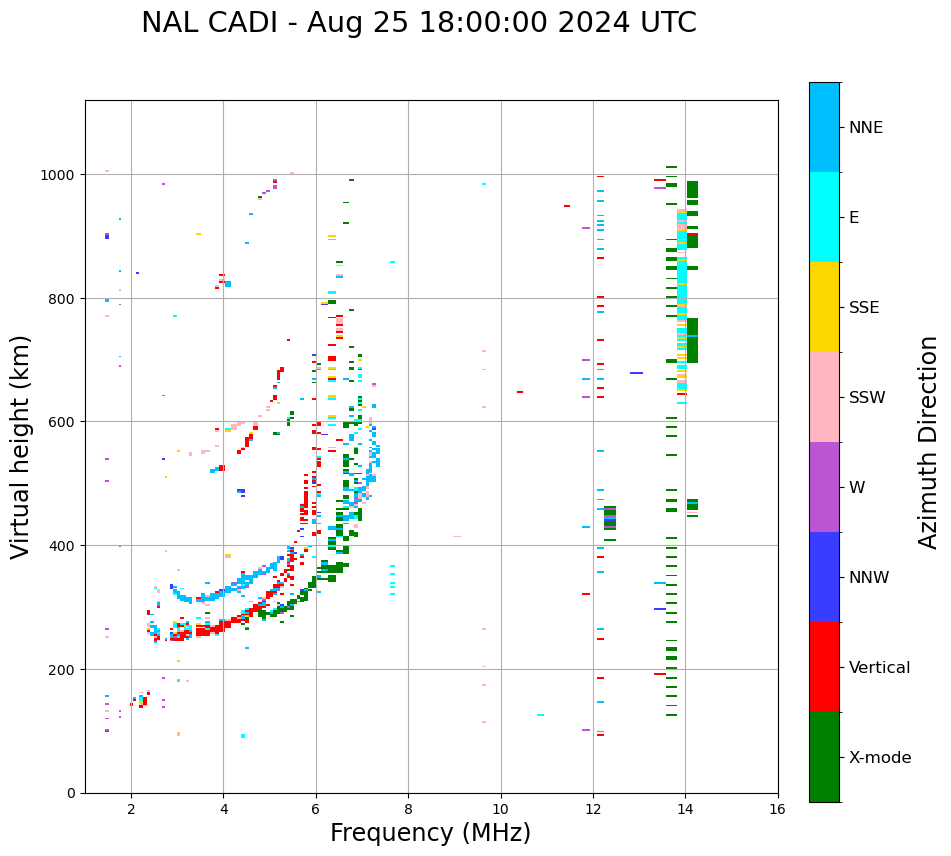 NAL CADI - Aug 25 18:00:00 2024 UTC

Virtual height (km)

1000
800
600
400
200
0

2
4
6
8
10
12
14
16

Frequency (MHz)

NNE
E
SSE
SSW
W
NNW
Vertical
X-mode

Azimuth Direction